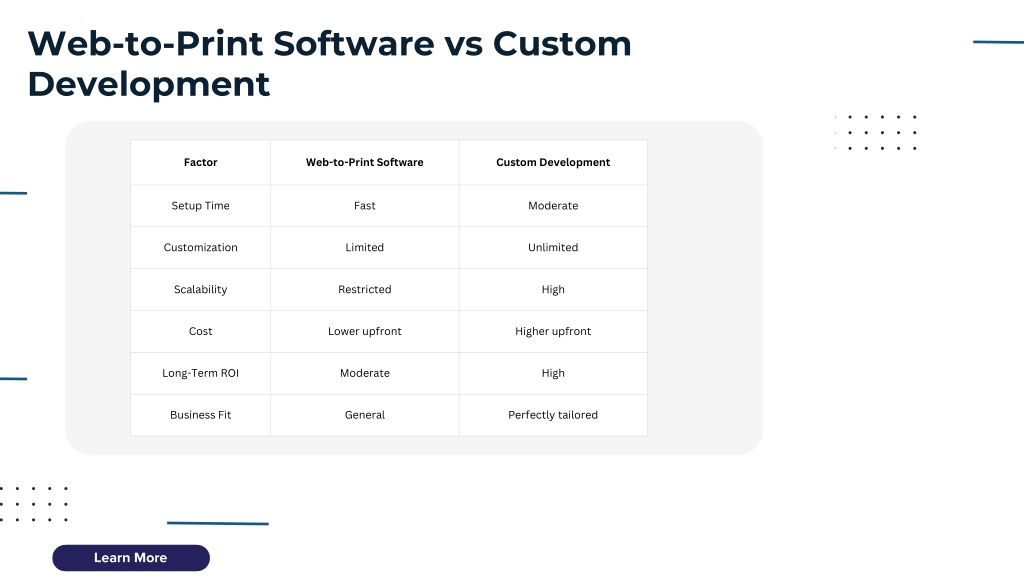 Web-to-Print Software vs Custom Development

| Factor | Web-to-Print Software | Custom Development |
|---|---|---|
| Setup Time | Fast | Moderate |
| Customization | Limited | Unlimited |
| Scalability | Restricted | High |
| Cost | Lower upfront | Higher upfront |
| Long-Term ROI | Moderate | High |
| Business Fit | General | Perfectly tailored |

Learn More